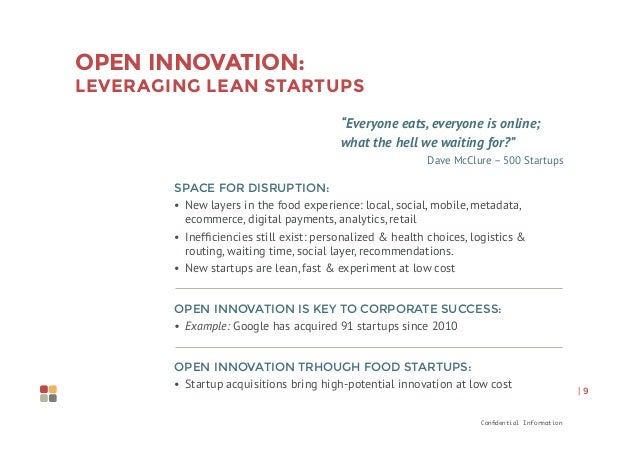 OPEN INNOVATION:
LEVERAGING LEAN STARTUPS

"Everyone eats, everyone is online; what the hell we waiting for?"
Dave McClure – 500 Startups

SPACE FOR DISRUPTION:
• New layers in the food experience: local, social, mobile, metadata, ecommerce, digital payments, analytics, retail
• Inefficiencies still exist: personalized & health choices, logistics & routing, waiting time, social layer, recommendations.
• New startups are lean, fast & experiment at low cost

OPEN INNOVATION IS KEY TO CORPORATE SUCCESS:
• Example: Google has acquired 91 startups since 2010

OPEN INNOVATION TRHOUGH FOOD STARTUPS:
• Startup acquisitions bring high-potential innovation at low cost

| 9

Confidential Information